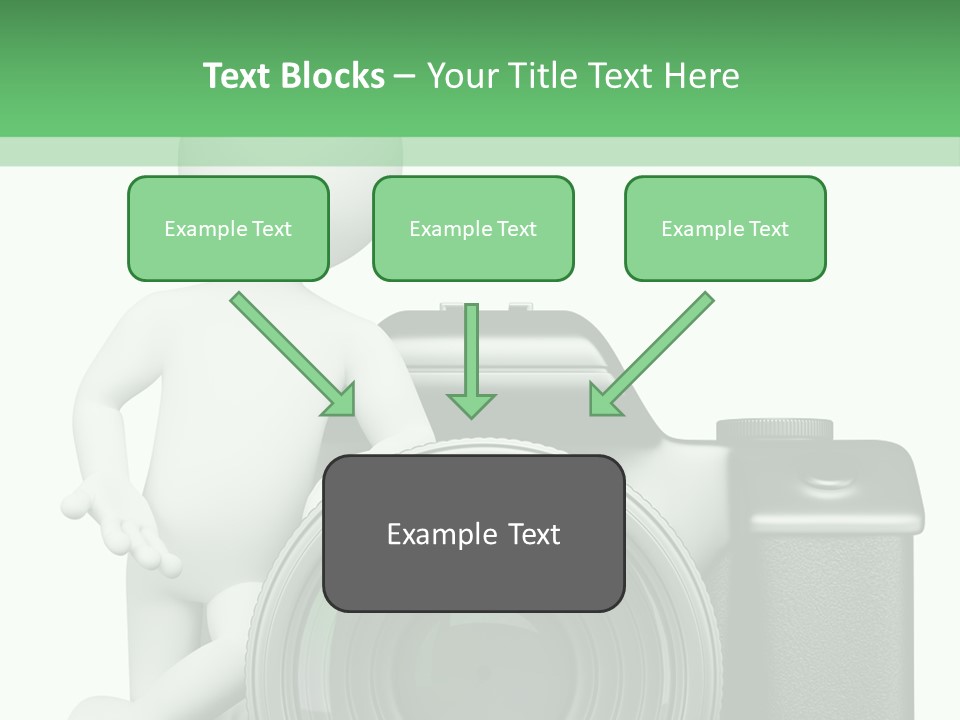 Text Blocks – Your Title Text Here

Example Text

Example Text

Example Text

Example Text